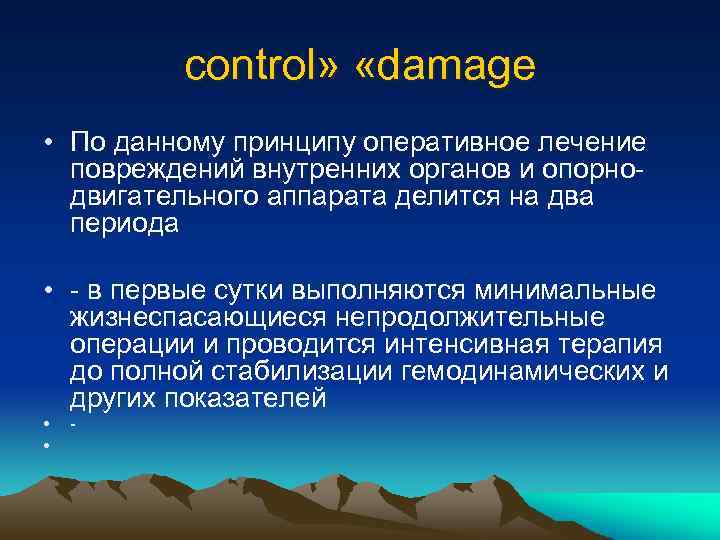 control» «damage

• По данному принципу оперативное лечение повреждений внутренних органов и опорно-двигательного аппарата делится на два периода

• - в первые сутки выполняются минимальные жизнеспасающиеся непродолжительные операции и проводится интенсивная терапия до полной стабилизации гемодинамических и других показателей

• -

•